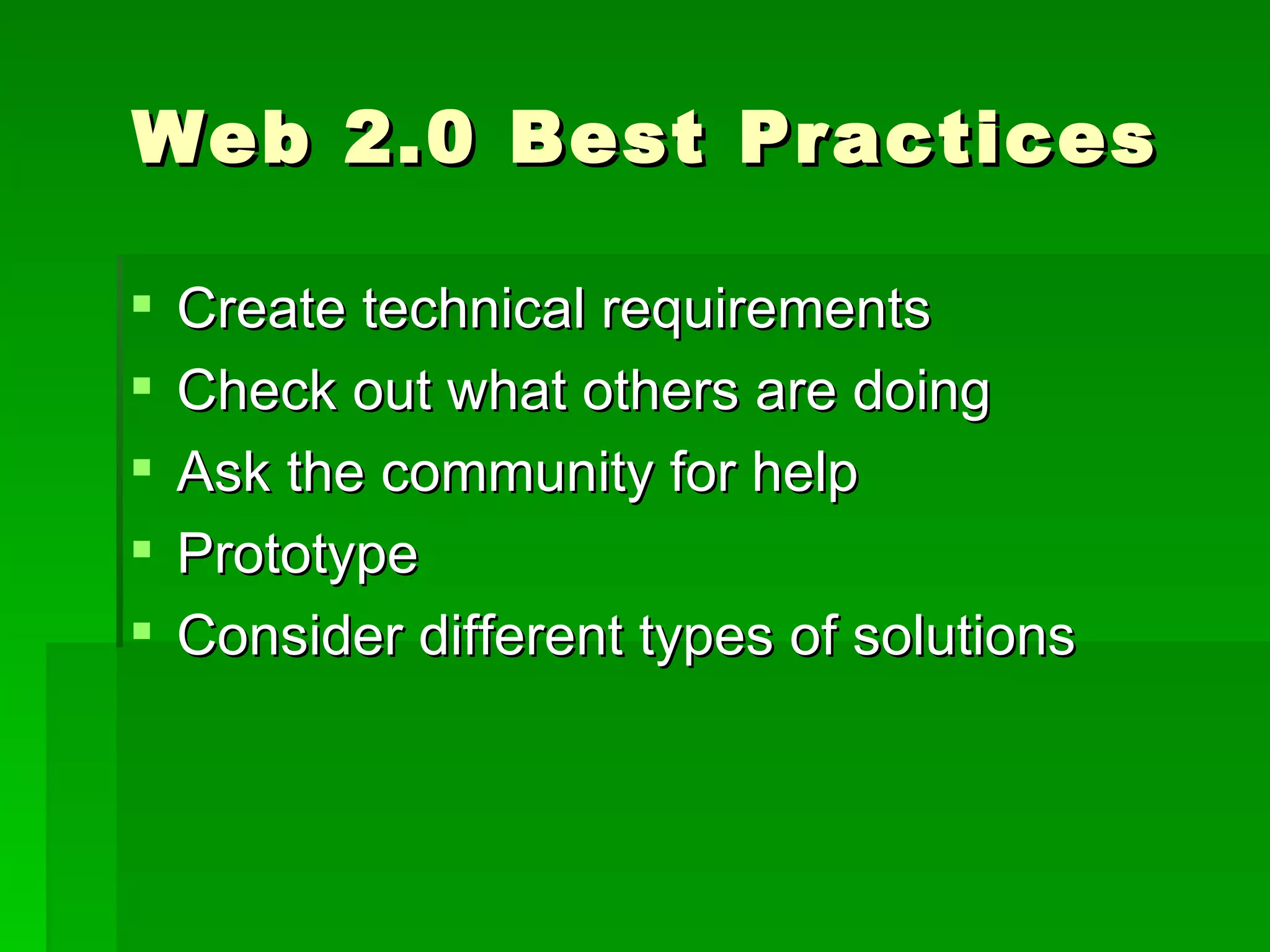 Web 2.0 Best Practices

- Create technical requirements
- Check out what others are doing
- Ask the community for help
- Prototype
- Consider different types of solutions